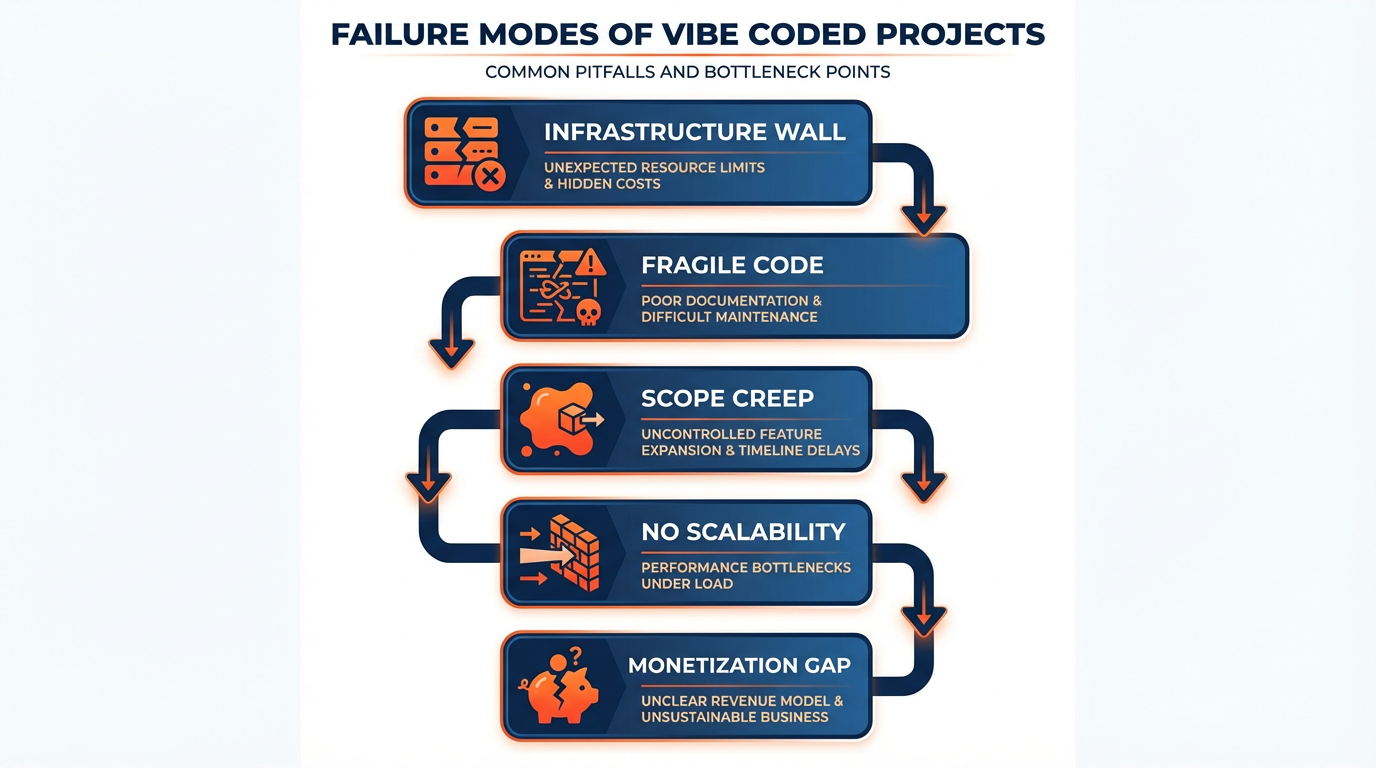 FAILURE MODES OF VIBE CODED PROJECTS

COMMON PITFALLS AND BOTTLENECK POINTS

INFRASTRUCTURE WALL

UNEXPECTED RESOURCE LIMITS & HIDDEN COSTS

FRAGILE CODE

POOR DOCUMENTATION & DIFFICULT MAINTENANCE

SCOPE CREEP

UNCONTROLLED FEATURE EXPANSION & TIMELINE DELAYS

NO SCALABILITY

PERFORMANCE BOTTLENECKS UNDER LOAD

MONETIZATION GAP

UNCLEAR REVENUE MODEL & UNSUSTAINABLE BUSINESS